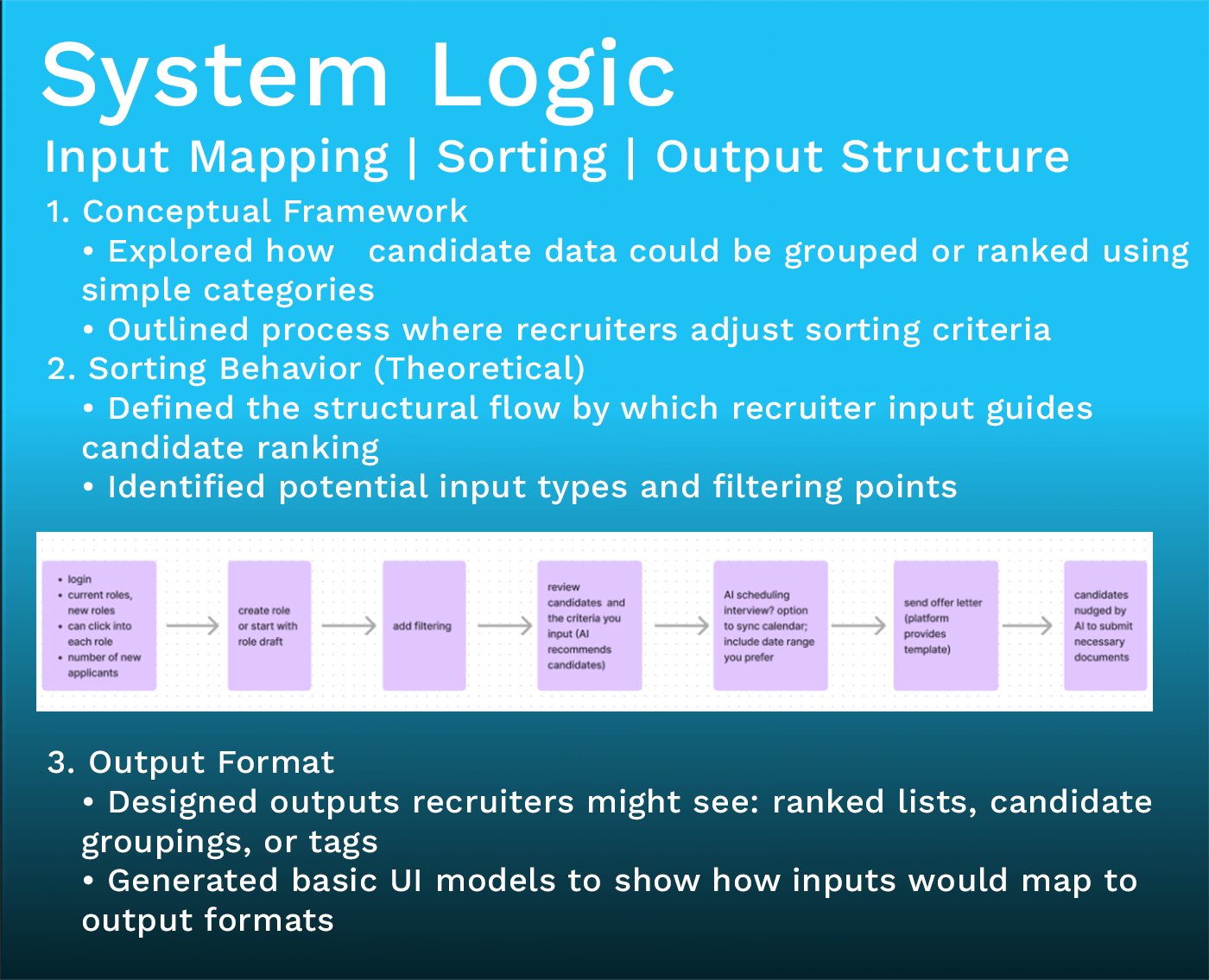 System Logic

Input Mapping | Sorting | Output Structure

1. Conceptual Framework
• Explored how candidate data could be grouped or ranked using simple categories
• Outlined process where recruiters adjust sorting criteria
2. Sorting Behavior (Theoretical)
• Defined the structural flow by which recruiter input guides candidate ranking
• Identified potential input types and filtering points

• login
• current roles, new roles
• can click into each role
• number of new applicants

create role or start with role draft

add filtering

review candidates and the criteria you input (AI recommends candidates)

AI scheduling interview? option to sync calendar; include date range you prefer

send offer letter (platform provides template)

candidates nudged by AI to submit necessary documents

3. Output Format
• Designed outputs recruiters might see: ranked lists, candidate groupings, or tags
• Generated basic UI models to show how inputs would map to output formats